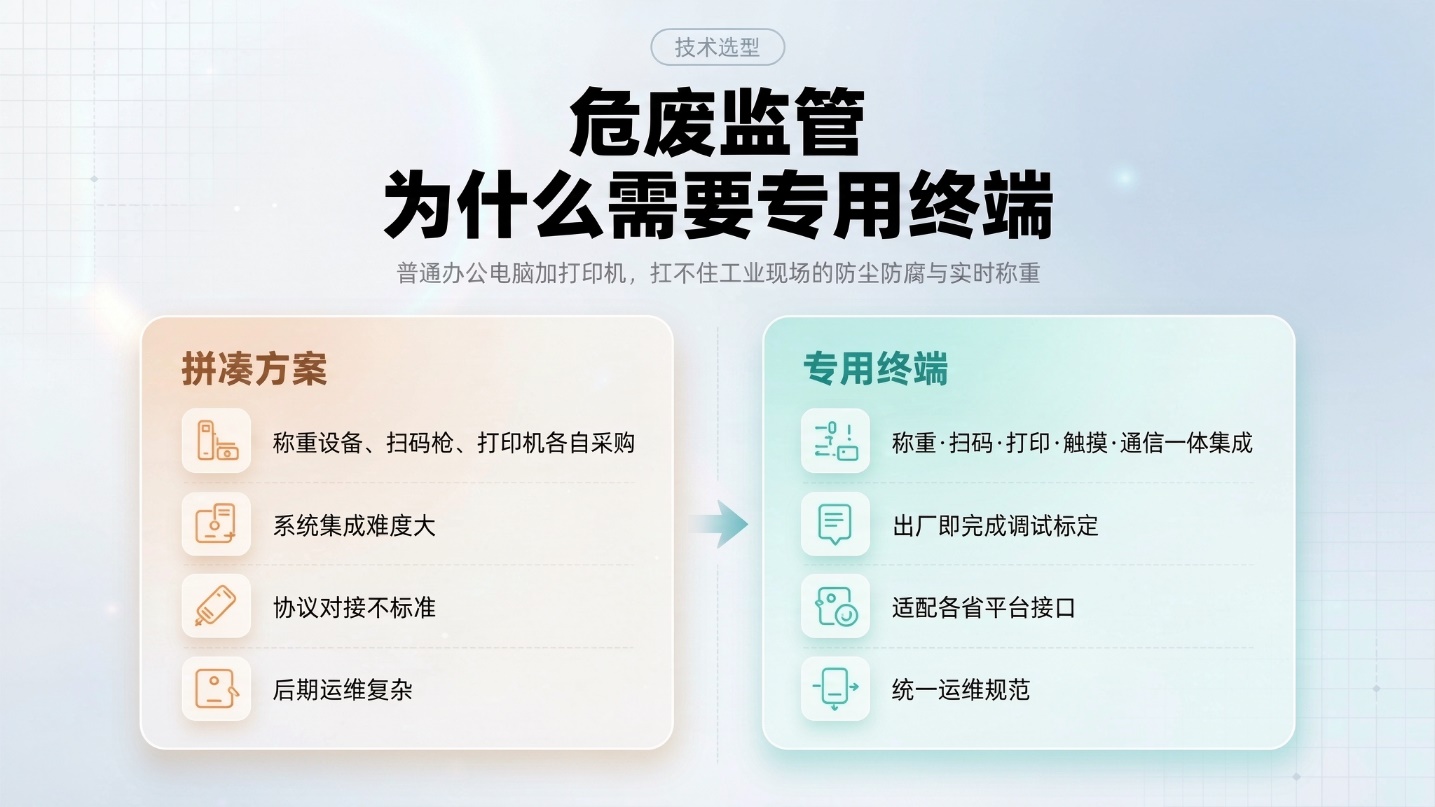 技术选型

危废监管
为什么需要专用终端

普通办公电脑加打印机，扛不住工业现场的防尘防腐与实时称重

拼凑方案

称重设备、扫码枪、打印机各自采购

系统集成难度大

协议对接不标准

后期运维复杂

专用终端

称重·扫码·打印·触摸·通信一体集成

出厂即完成调试标定

适配各省平台接口

统一运维规范